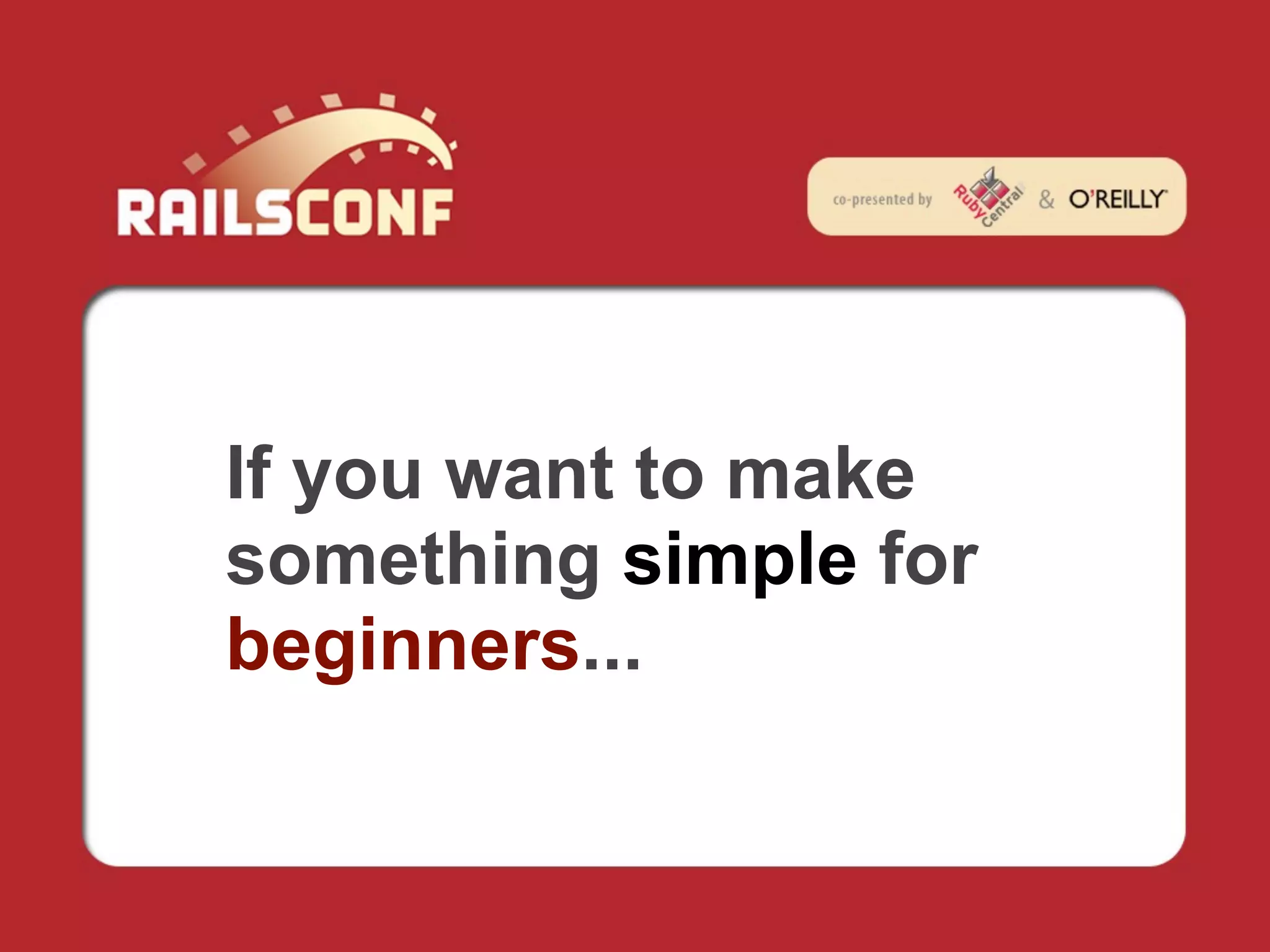 RAILSCONF

co-presented by Ruby Central & O'REILLY

If you want to make something simple for beginners...